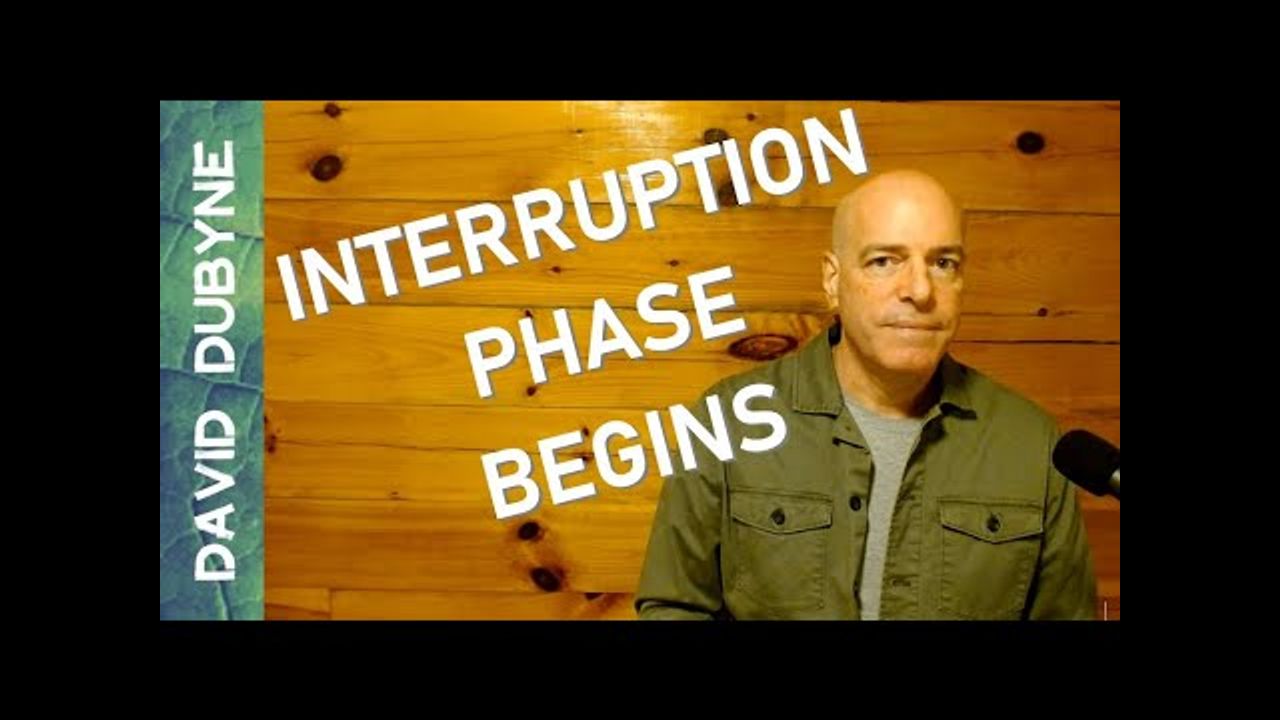 DAVID DUBYNE

INTERRUPTION PHASE BEGINS